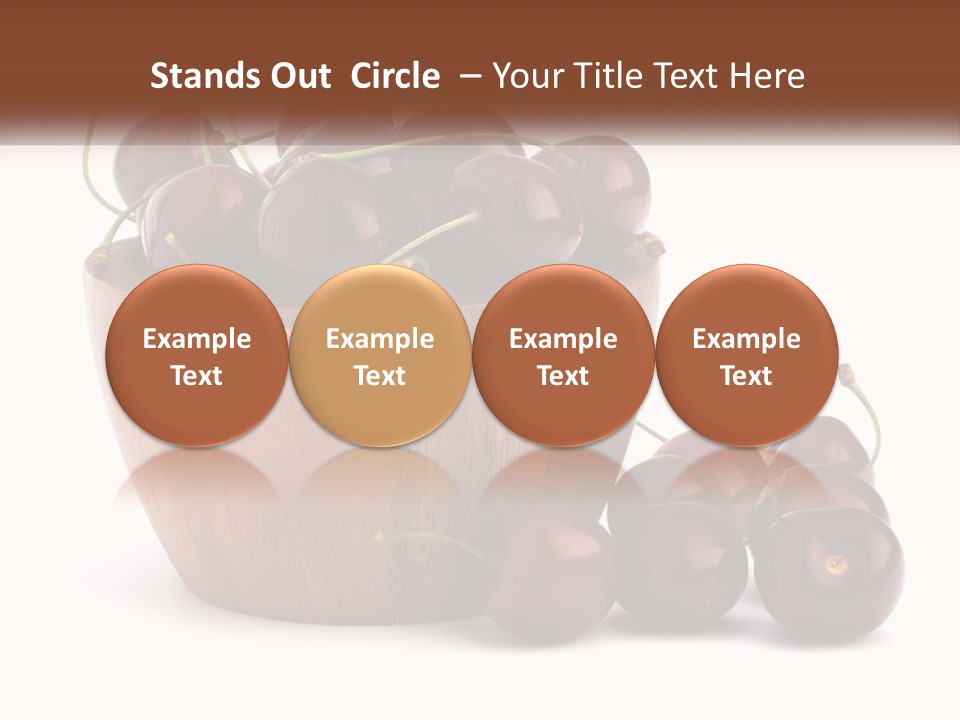 Stands Out Circle – Your Title Text Here

Example Text

Example Text

Example Text

Example Text